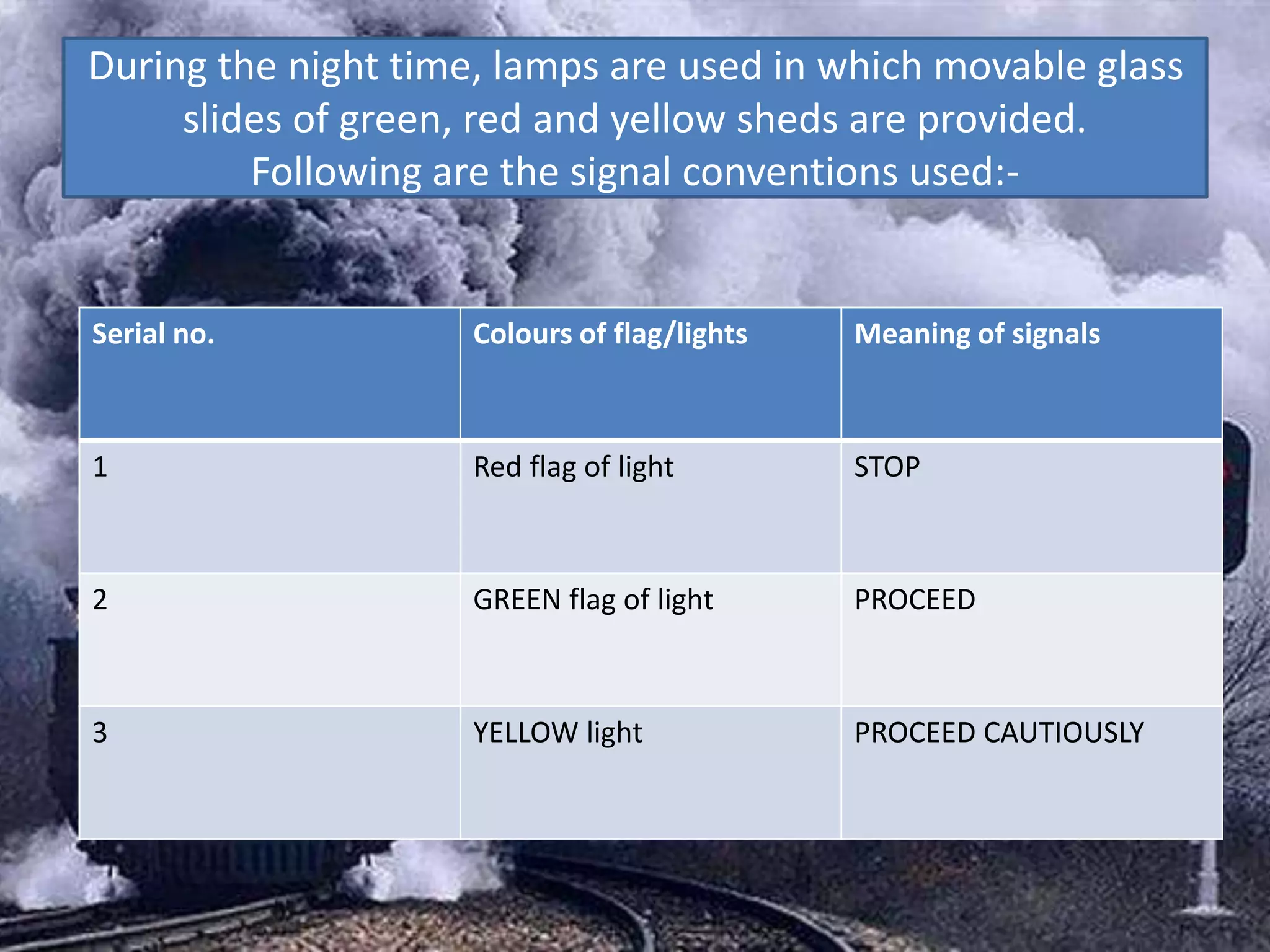 During the night time, lamps are used in which movable glass slides of green, red and yellow sheds are provided.
Following are the signal conventions used:-

| Serial no. | Colours of flag/lights | Meaning of signals |
|---|---|---|
| 1 | Red flag of light | STOP |
| 2 | GREEN flag of light | PROCEED |
| 3 | YELLOW light | PROCEED CAUTIOUSLY |